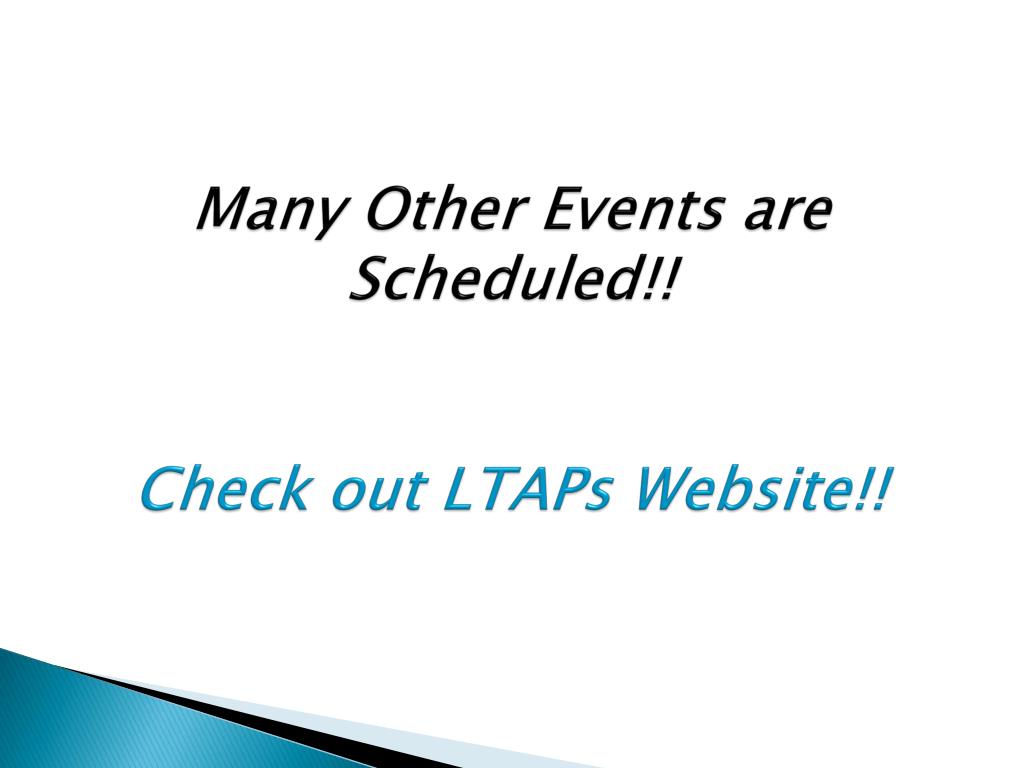 Many Other Events are Scheduled!!

Check out LTAPs Website!!